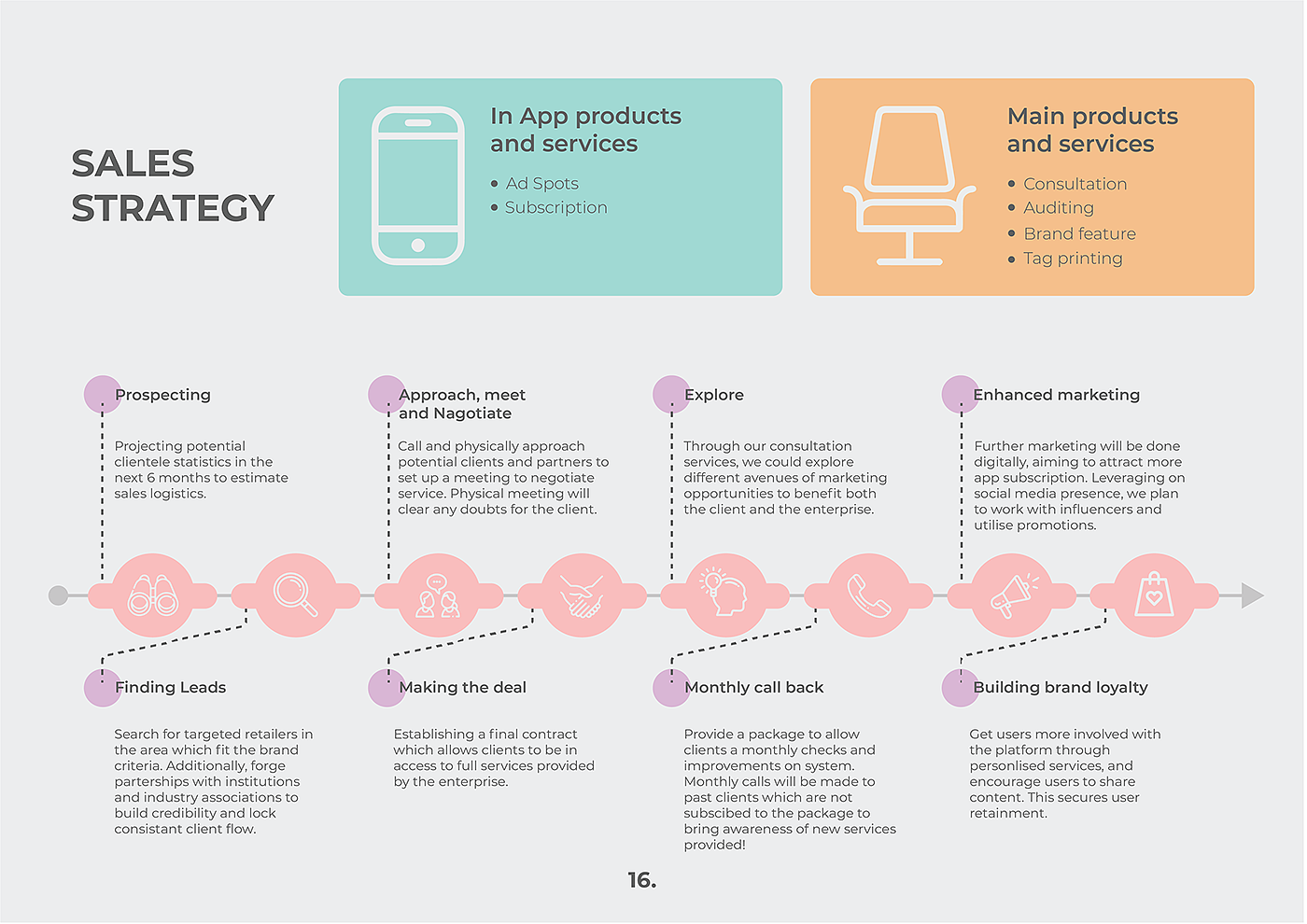 SALES STRATEGY

In App products and services

• Ad Spots
• Subscription

Main products and services

• Consultation
• Auditing
• Brand feature
• Tag printing

Prospecting

Projecting potential clientele statistics in the next 6 months to estimate sales logistics.

Approach, meet and Nagotiate

Call and physically approach potential clients and partners to set up a meeting to negotiate service. Physical meeting will clear any doubts for the client.

Explore

Through our consultation services, we could explore different avenues of marketing opportunities to benefit both the client and the enterprise.

Enhanced marketing

Further marketing will be done digitally, aiming to attract more app subscription. Leveraging on social media presence, we plan to work with influencers and utilise promotions.

Finding Leads

Search for targeted retailers in the area which fit the brand criteria. Additionally, forge parterships with institutions and industry associations to build credibility and lock consistant client flow.

Making the deal

Establishing a final contract which allows clients to be in access to full services provided by the enterprise.

Monthly call back

Provide a package to allow clients a monthly checks and improvements on system. Monthly calls will be made to past clients which are not subscibed to the package to bring awareness of new services provided!

Building brand loyalty

Get users more involved with the platform through personlised services, and encourage users to share content. This secures user retainment.

16.